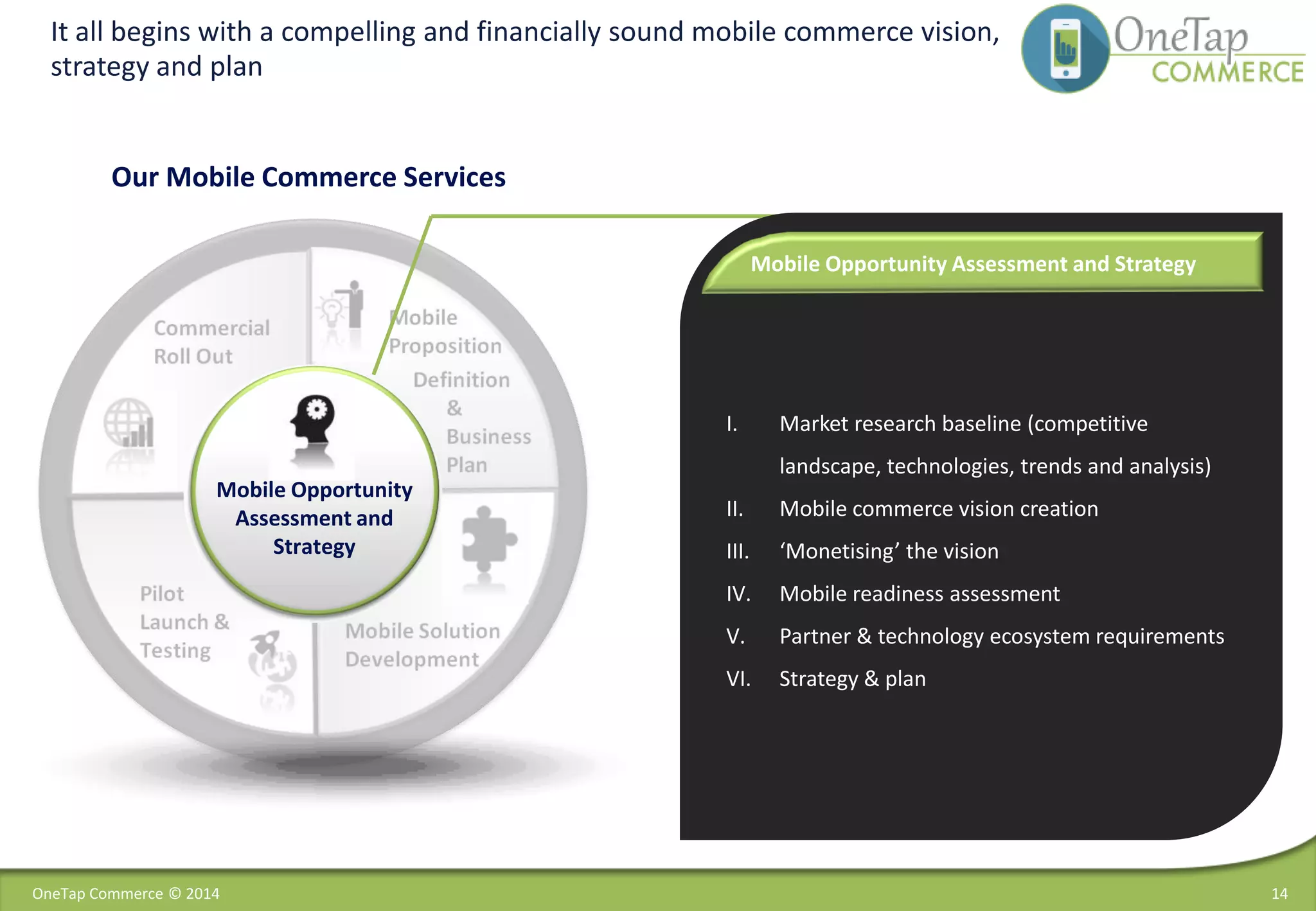 It all begins with a compelling and financially sound mobile commerce vision, strategy and plan

OneTap COMMERCE

Our Mobile Commerce Services

Commercial Roll Out

Mobile Proposition Definition & Business Plan

Mobile Opportunity Assessment and Strategy

Pilot Launch & Testing

Mobile Solution Development

Mobile Opportunity Assessment and Strategy

I. Market research baseline (competitive landscape, technologies, trends and analysis)

II. Mobile commerce vision creation

III. ‘Monetising’ the vision

IV. Mobile readiness assessment

V. Partner & technology ecosystem requirements

VI. Strategy & plan

OneTap Commerce © 2014

14